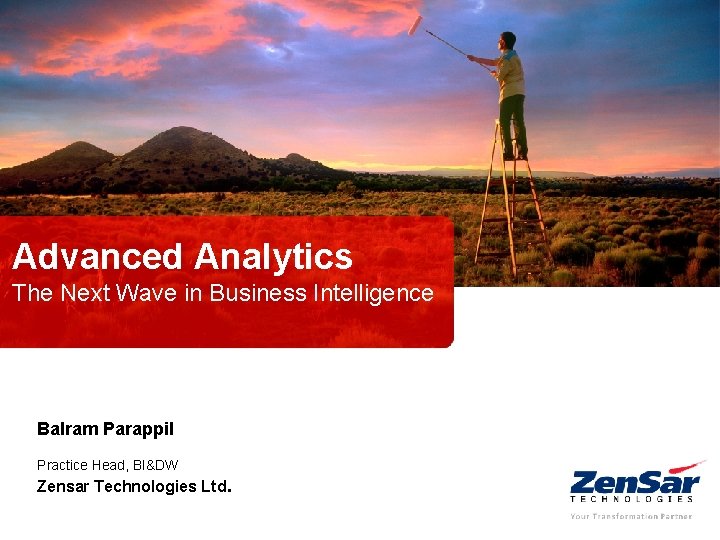 Advanced Analytics
The Next Wave in Business Intelligence

Balram Parappil

Practice Head, BI&DW
Zensar Technologies Ltd.

ZenSar
TECHNOLOGIES
Your Transformation Partner